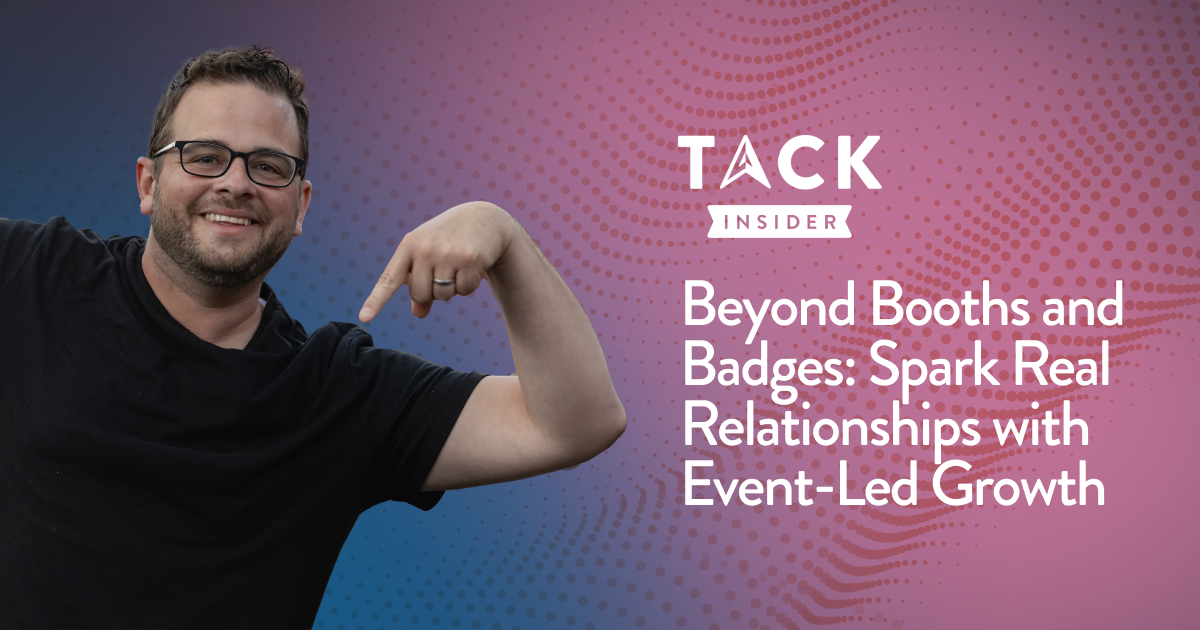 TACK
INSIDER

Beyond Booths and Badges: Spark Real Relationships with Event-Led Growth